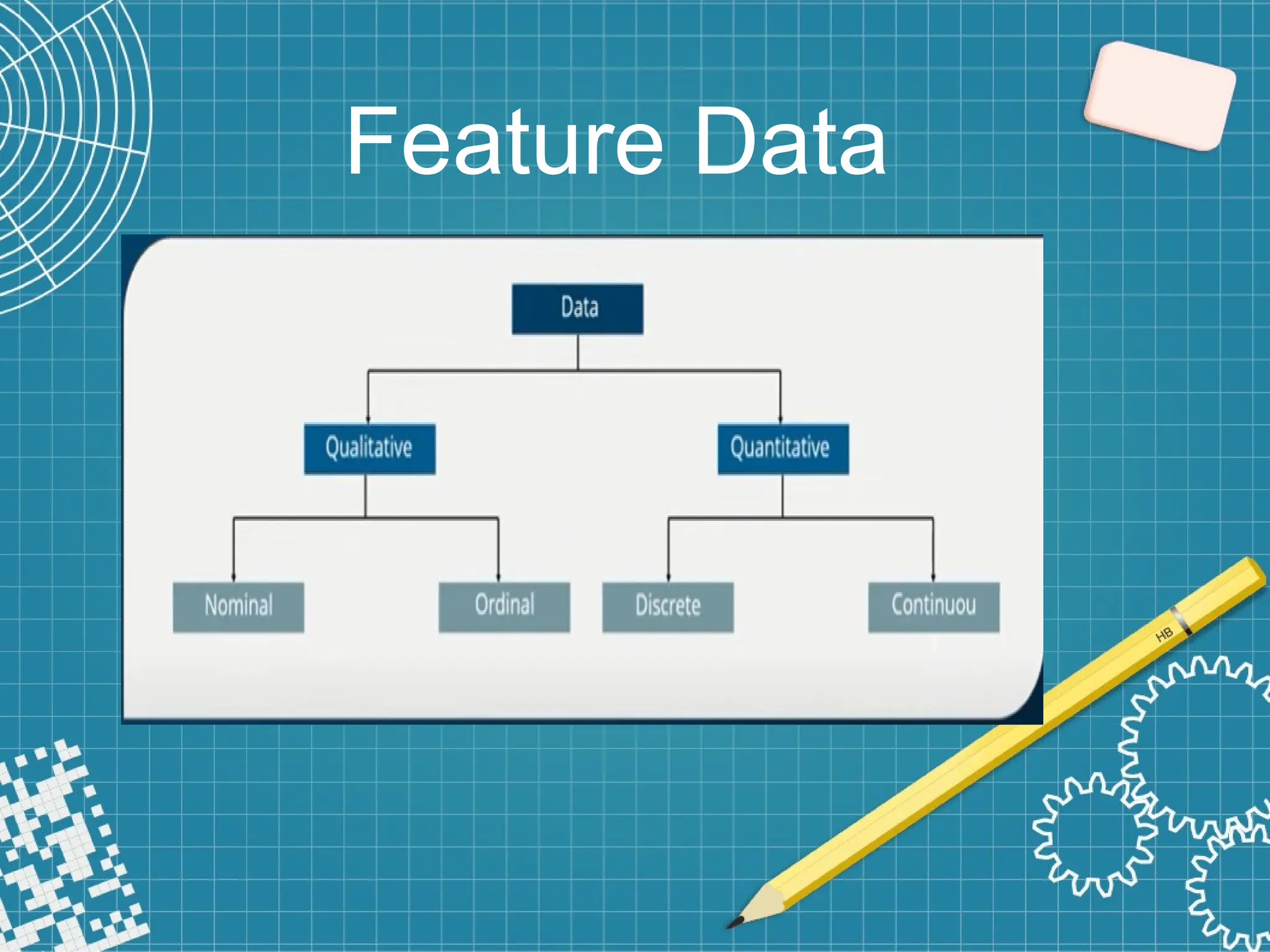 Feature Data

Data

Qualitative

Quantitative

Nominal

Ordinal

Discrete

Continuou

HB